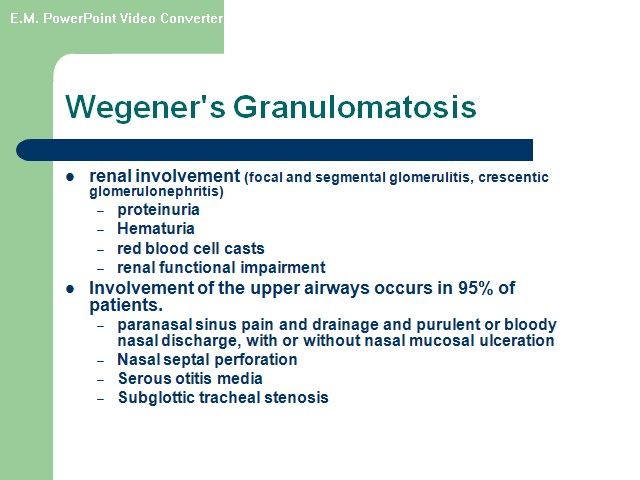 E.M. PowerPoint Video Converter

Wegener's Granulomatosis

- renal involvement (focal and segmental glomerulitis, crescentic glomerulonephritis)
  - proteinuria
  - Hematuria
  - red blood cell casts
  - renal functional impairment
- Involvement of the upper airways occurs in 95% of patients.
  - paranasal sinus pain and drainage and purulent or bloody nasal discharge, with or without nasal mucosal ulceration
  - Nasal septal perforation
  - Serous otitis media
  - Subglottic tracheal stenosis